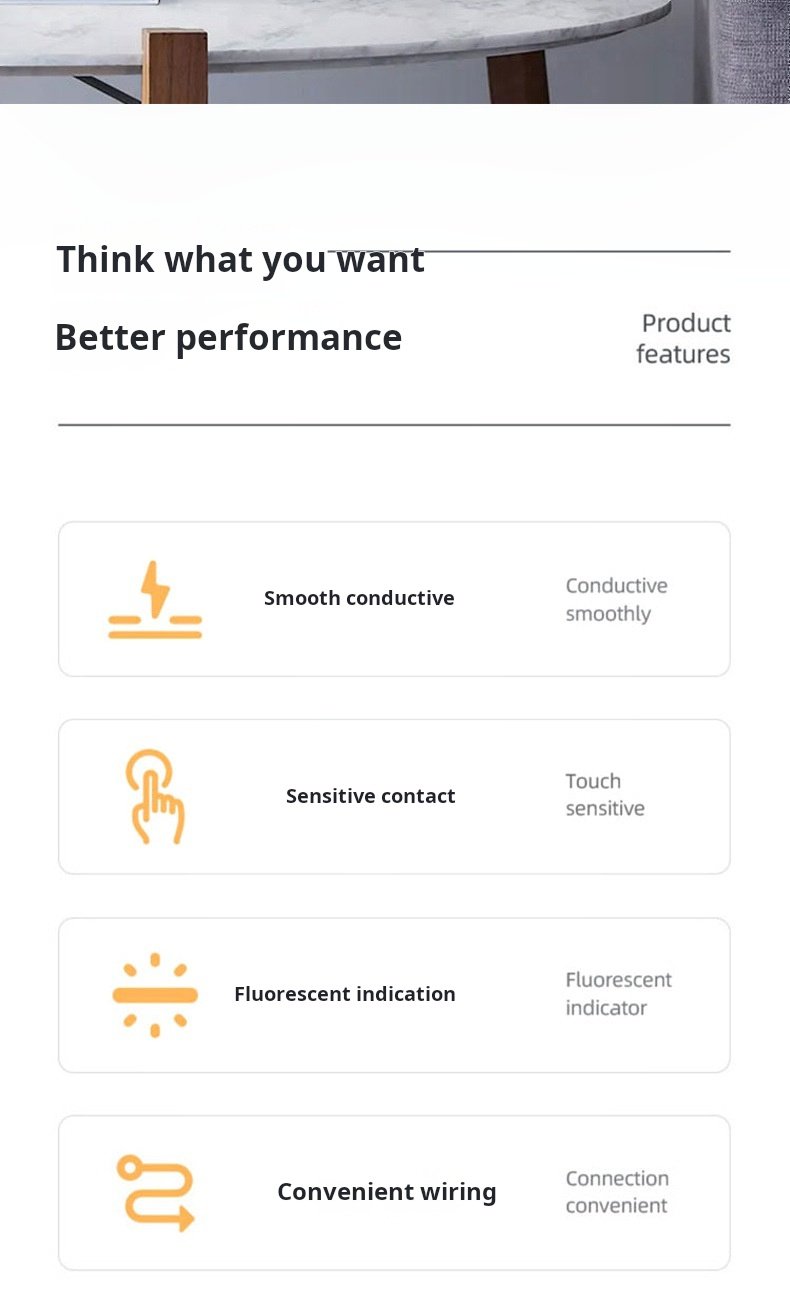 Think what you want

Better performance

Product features

Smooth conductive

Conductive smoothly

Sensitive contact

Touch sensitive

Fluorescent indication

Fluorescent indicator

Convenient wiring

Connection convenient